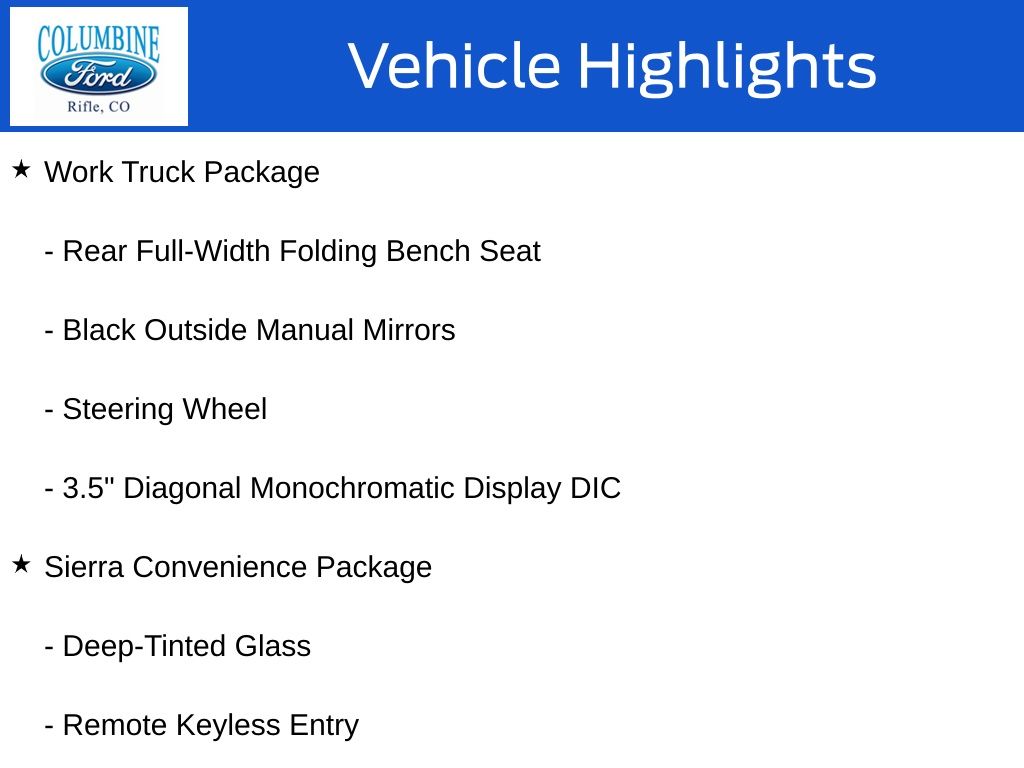 COLUMBINE
Ford
Rifle, CO

Vehicle Highlights

★ Work Truck Package

- Rear Full-Width Folding Bench Seat

- Black Outside Manual Mirrors

- Steering Wheel

- 3.5" Diagonal Monochromatic Display DIC

★ Sierra Convenience Package

- Deep-Tinted Glass

- Remote Keyless Entry